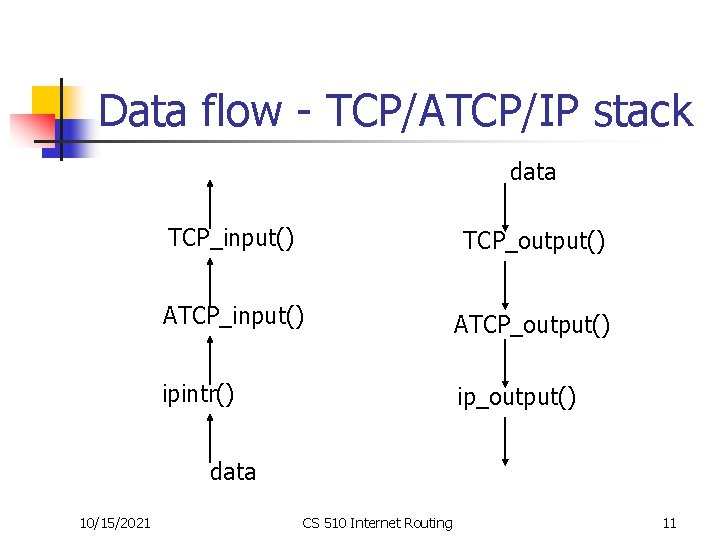 Data flow - TCP/ATCP/IP stack

TCP_input()

ATCP_input()

ipintr()

data

data

TCP_output()

ATCP_output()

ip_output()

10/15/2021

CS 510 Internet Routing

11